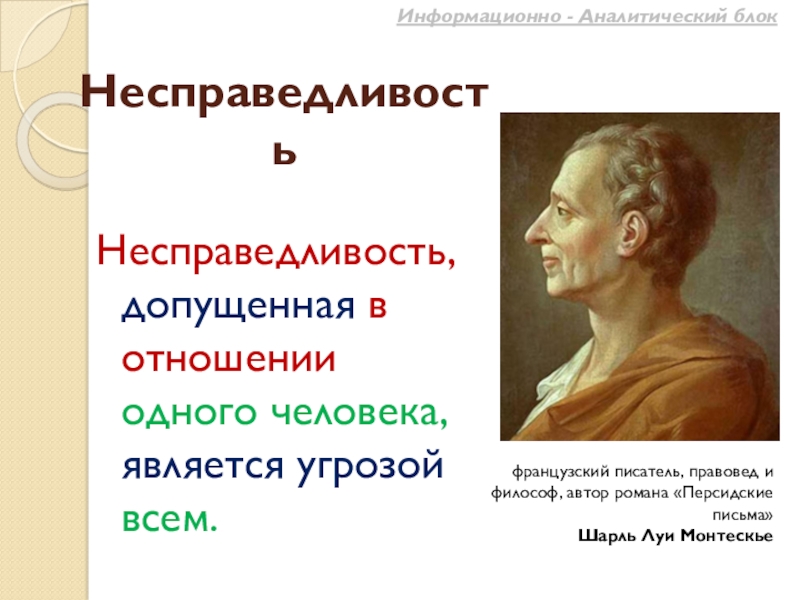 Информационно - Аналитический блок

Несправедливость

Несправедливость, допущенная в отношении одного человека, является угрозой всем.

французский писатель, правовед и философ, автор романа «Персидские письма»
Шарль Луи Монтескье